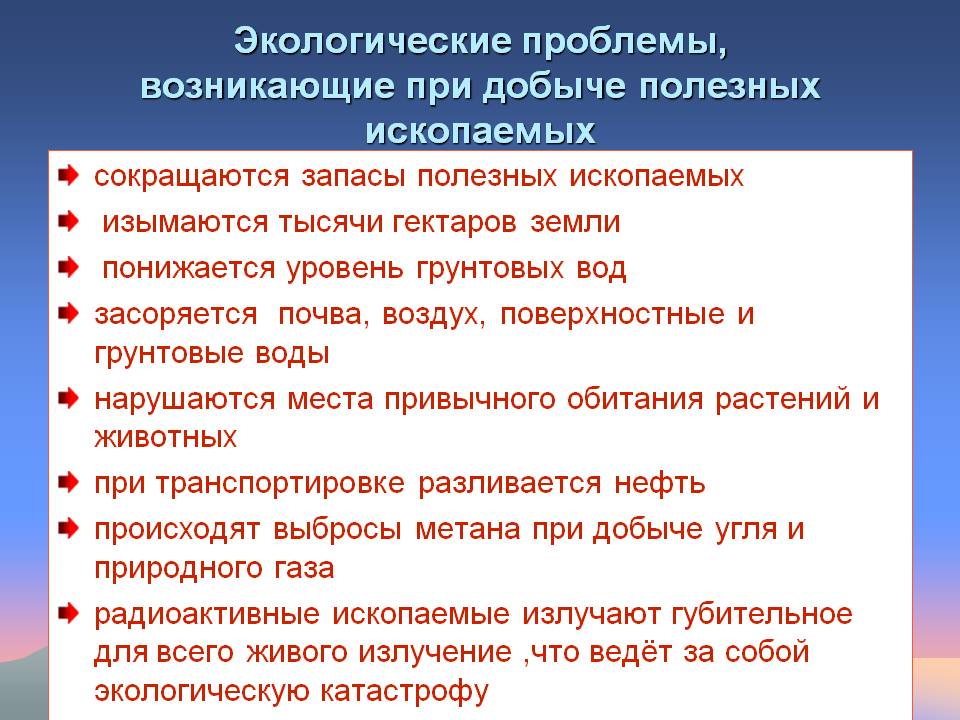 Экологические проблемы, возникающие при добыче полезных ископаемых

сокращаются запасы полезных ископаемых

изымаются тысячи гектаров земли

понижается уровень грунтовых вод

засоряется почва, воздух, поверхностные и грунтовые воды

нарушаются места привычного обитания растений и животных

при транспортировке разливается нефть

происходят выбросы метана при добыче угля и природного газа

радиоактивные ископаемые излучают губительное для всего живого излучение ,что ведёт за собой экологическую катастрофу